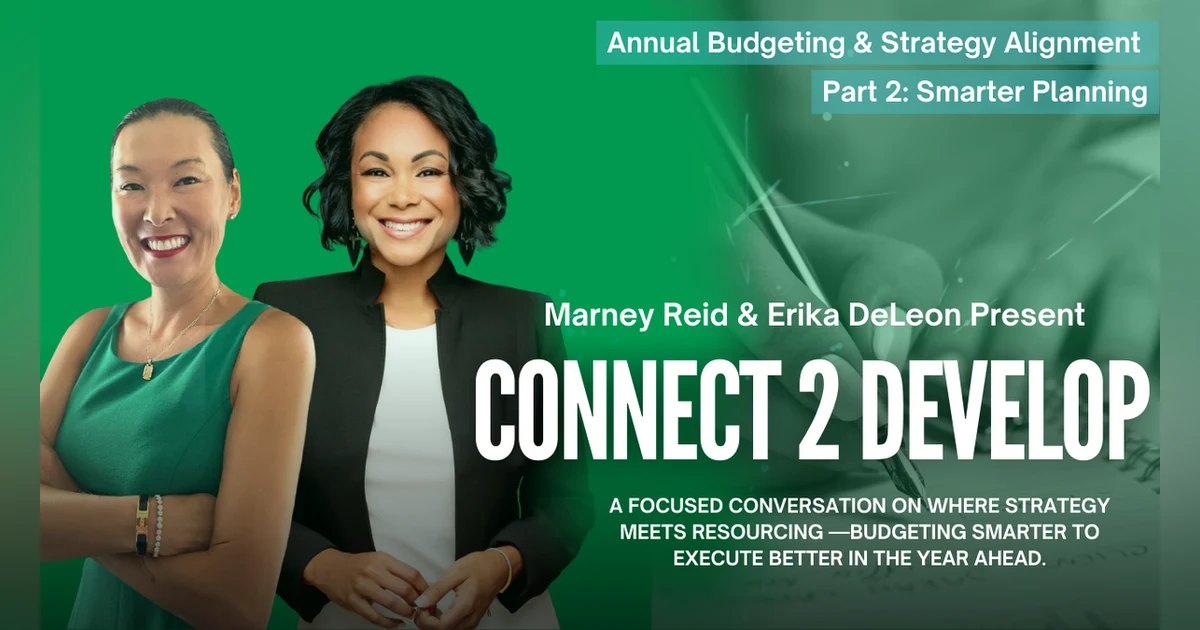 Annual Budgeting & Strategy Alignment

Part 2: Smarter Planning

Marney Reid & Erika DeLeon Present

CONNECT 2 DEVELOP

A FOCUSED CONVERSATION ON WHERE STRATEGY MEETS RESOURCING —BUDGETING SMARTER TO EXECUTE BETTER IN THE YEAR AHEAD.